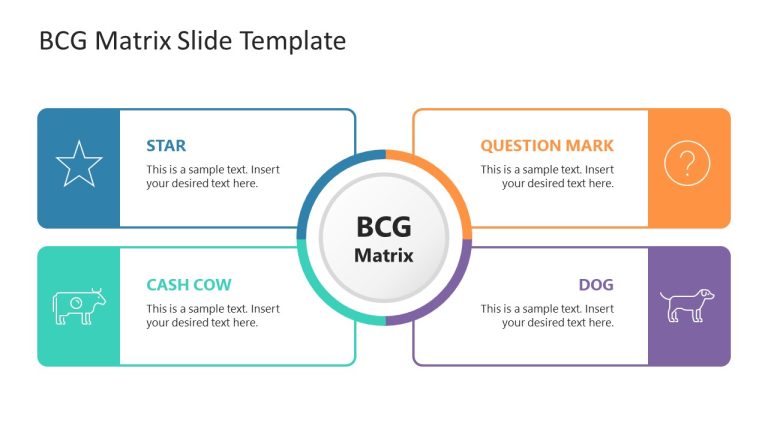 BCG Matrix Slide Template

STAR
This is a sample text. Insert your desired text here.

QUESTION MARK
This is a sample text. Insert your desired text here.

BCG
Matrix

CASH COW
This is a sample text. Insert your desired text here.

DOG
This is a sample text. Insert your desired text here.